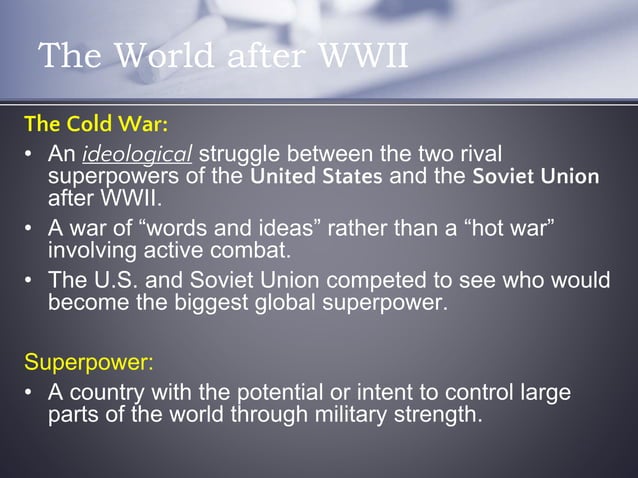 The World after WWII

The Cold War:
• An ideological struggle between the two rival superpowers of the United States and the Soviet Union after WWII.
• A war of “words and ideas” rather than a “hot war” involving active combat.
• The U.S. and Soviet Union competed to see who would become the biggest global superpower.

Superpower:
• A country with the potential or intent to control large parts of the world through military strength.